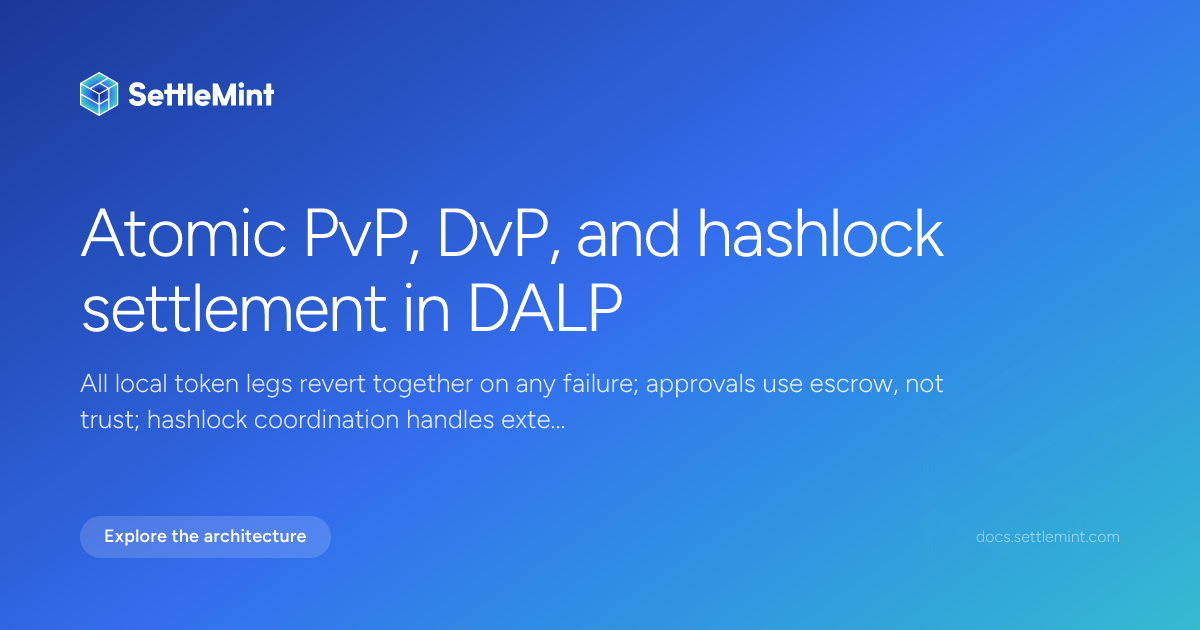 SettleMint

Atomic PvP, DvP, and hashlock settlement in DALP

All local token legs revert together on any failure; approvals use escrow, not trust; hashlock coordination handles exte...

Explore the architecture

docs.settlemint.com